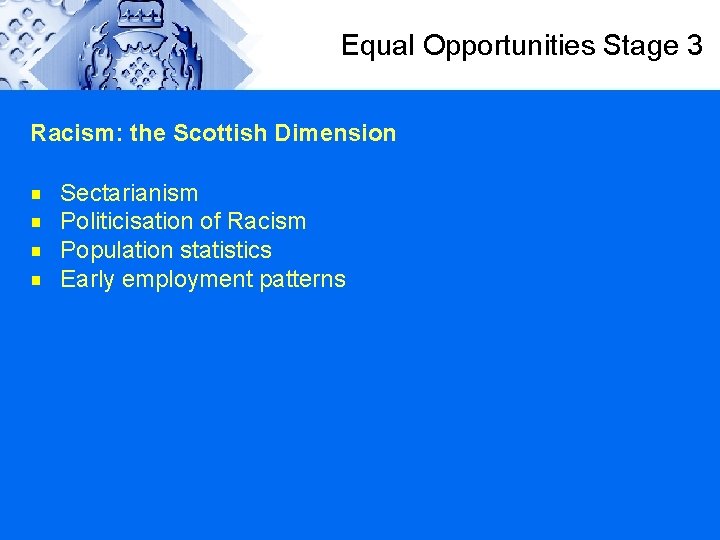 Equal Opportunities Stage 3

Racism: the Scottish Dimension

- Sectarianism
- Politicisation of Racism
- Population statistics
- Early employment patterns